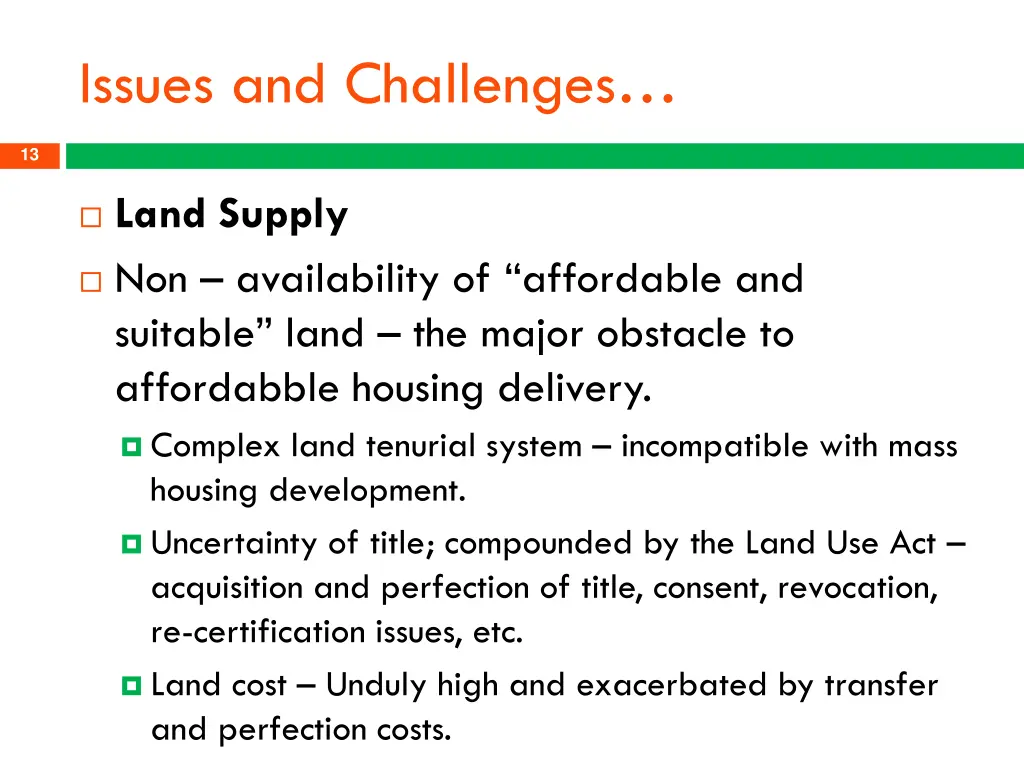 Issues and Challenges…

13

Land Supply

Non – availability of “affordable and suitable” land – the major obstacle to affordabble housing delivery.

Complex land tenurial system – incompatible with mass housing development.

Uncertainty of title; compounded by the Land Use Act – acquisition and perfection of title, consent, revocation, re-certification issues, etc.

Land cost – Unduly high and exacerbated by transfer and perfection costs.